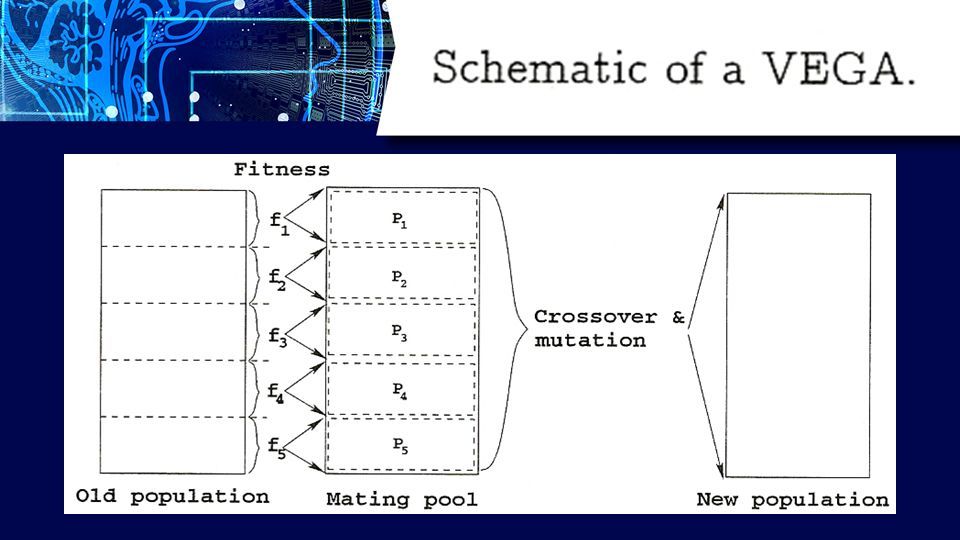 Schematic of a VEGA.

Fitness

$f_1$
$f_2$
$f_3$
$f_4$
$f_5$

$P_1$
$P_2$
$P_3$
$P_4$
$P_5$

Crossover & mutation

Old population

Mating pool

New population